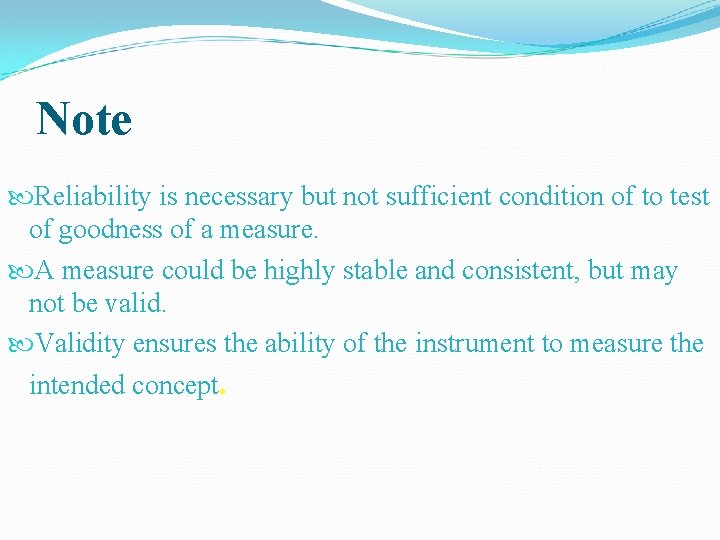 Note

Reliability is necessary but not sufficient condition of to test of goodness of a measure.

A measure could be highly stable and consistent, but may not be valid.

Validity ensures the ability of the instrument to measure the intended concept.